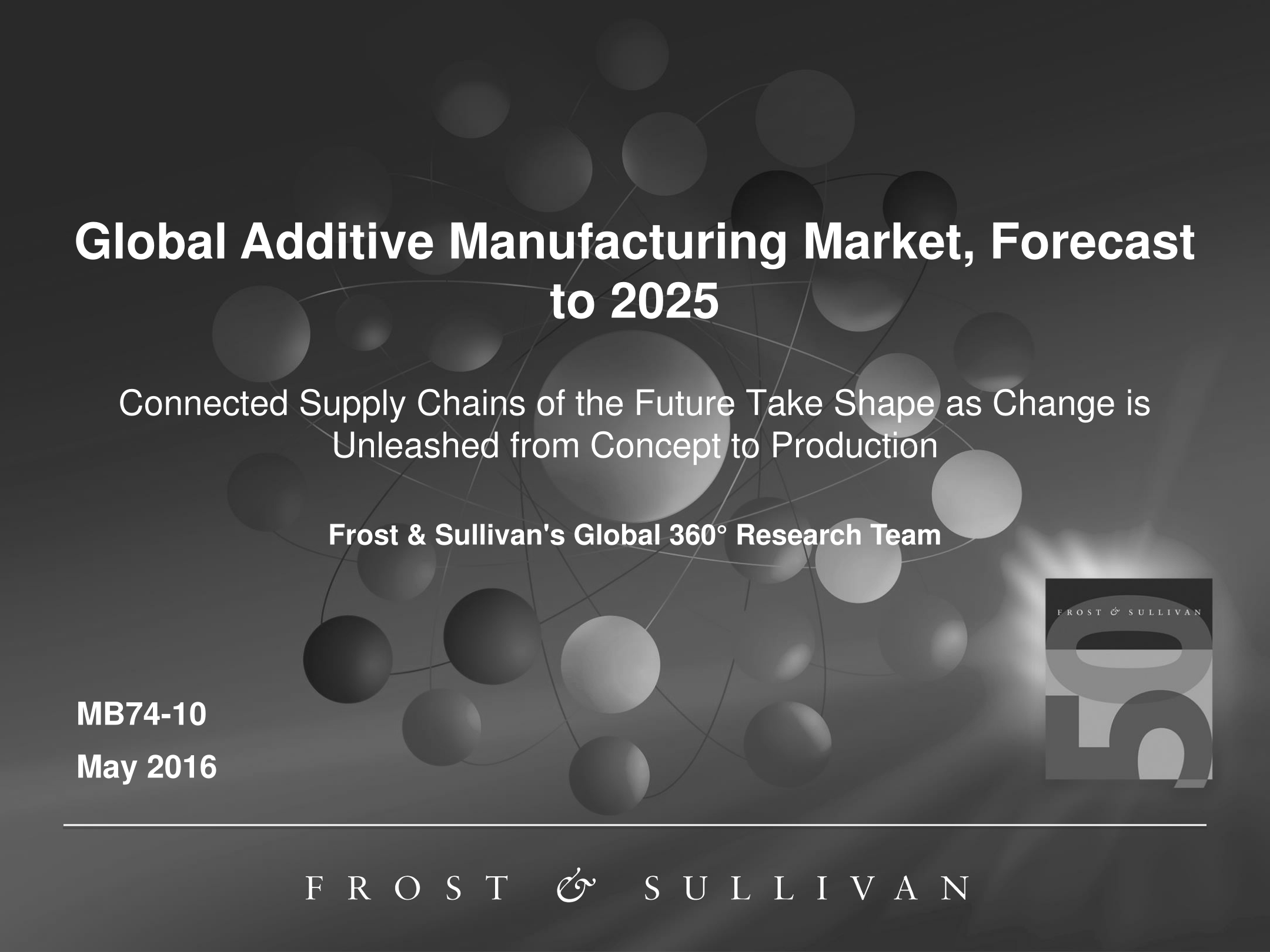 Global Additive Manufacturing Market, Forecast to 2025

Connected Supply Chains of the Future Take Shape as Change is Unleashed from Concept to Production

Frost & Sullivan's Global 360° Research Team

FROST & SULLIVAN

50

MB74-10

May 2016

FROST & SULLIVAN